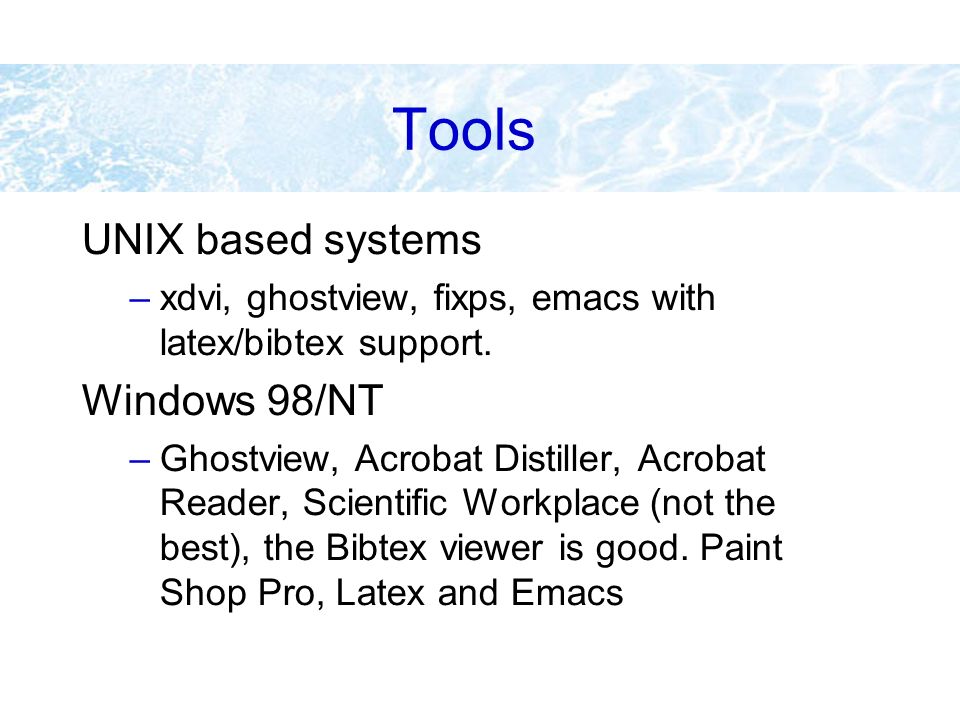 Tools

UNIX based systems

– xdvi, ghostview, fixps, emacs with latex/bibtex support.

Windows 98/NT

– Ghostview, Acrobat Distiller, Acrobat Reader, Scientific Workplace (not the best), the Bibtex viewer is good. Paint Shop Pro, Latex and Emacs